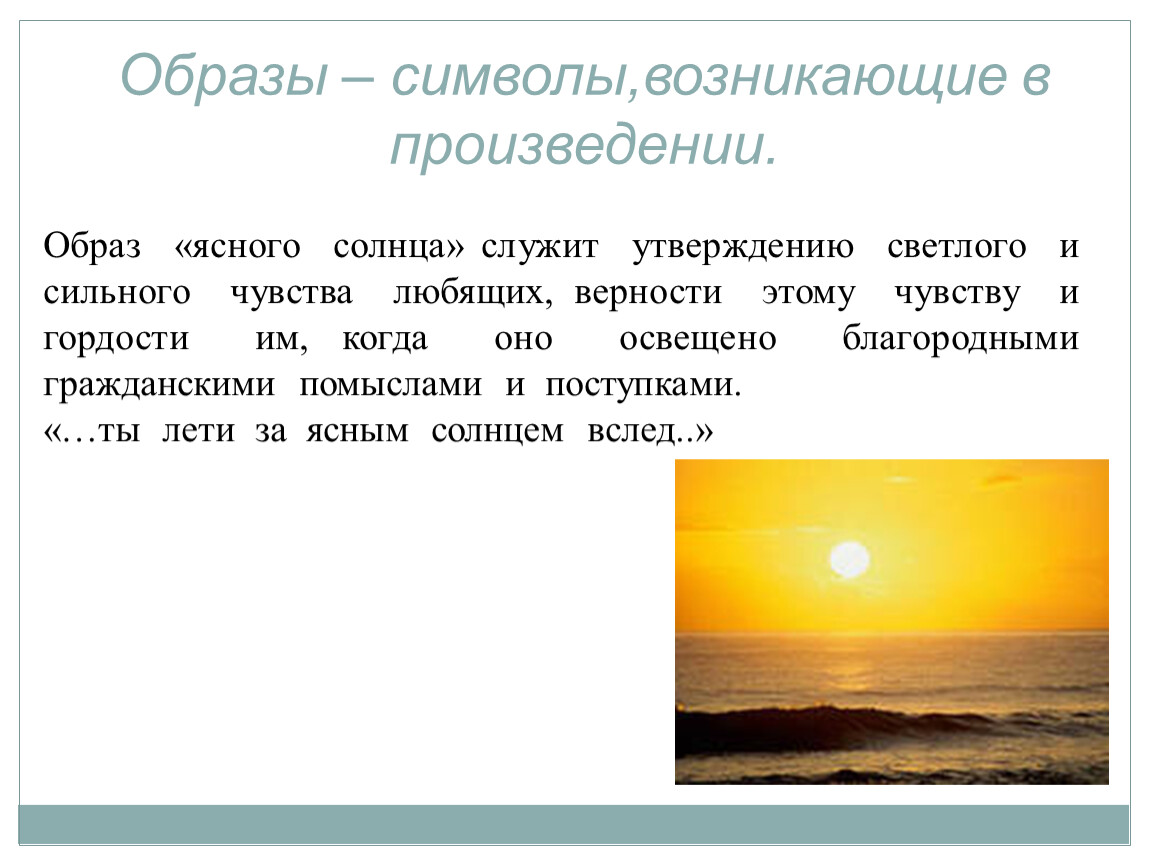 Образы – символы,возникающие в произведении.

Образ «ясного солнца» служит утверждению светлого и сильного чувства любящих, верности этому чувству и гордости им, когда оно освещено благородными гражданскими помыслами и поступками.
«…ты лети за ясным солнцем вслед..»